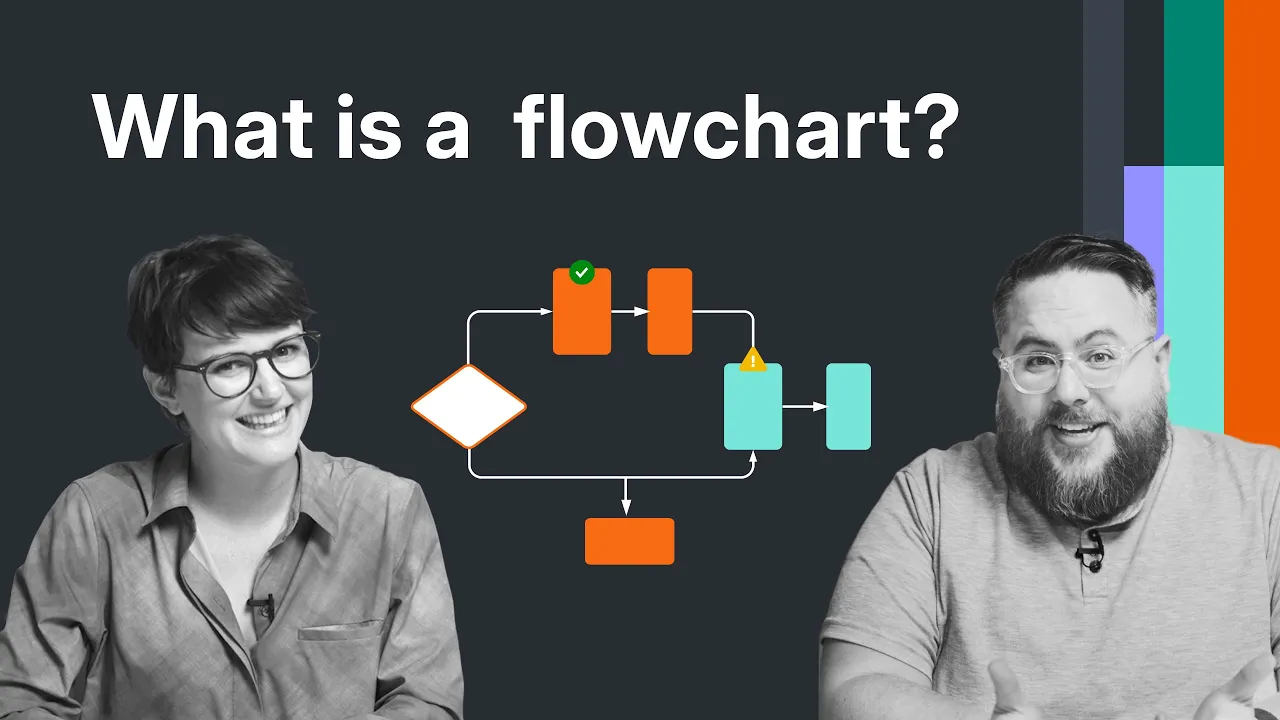 What is a flowchart?